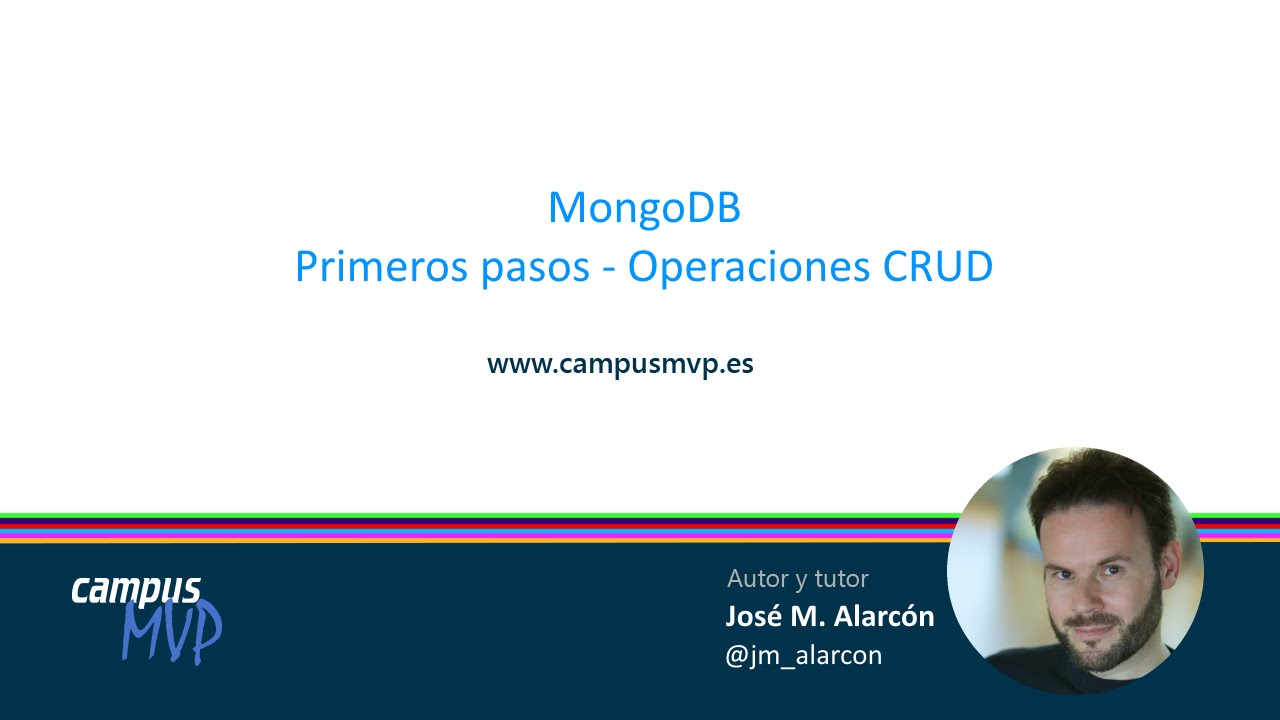 MongoDB
Primeros pasos - Operaciones CRUD

www.campusmvp.es

campus MVP

Autor y tutor
José M. Alarcón
@jm_alarcon